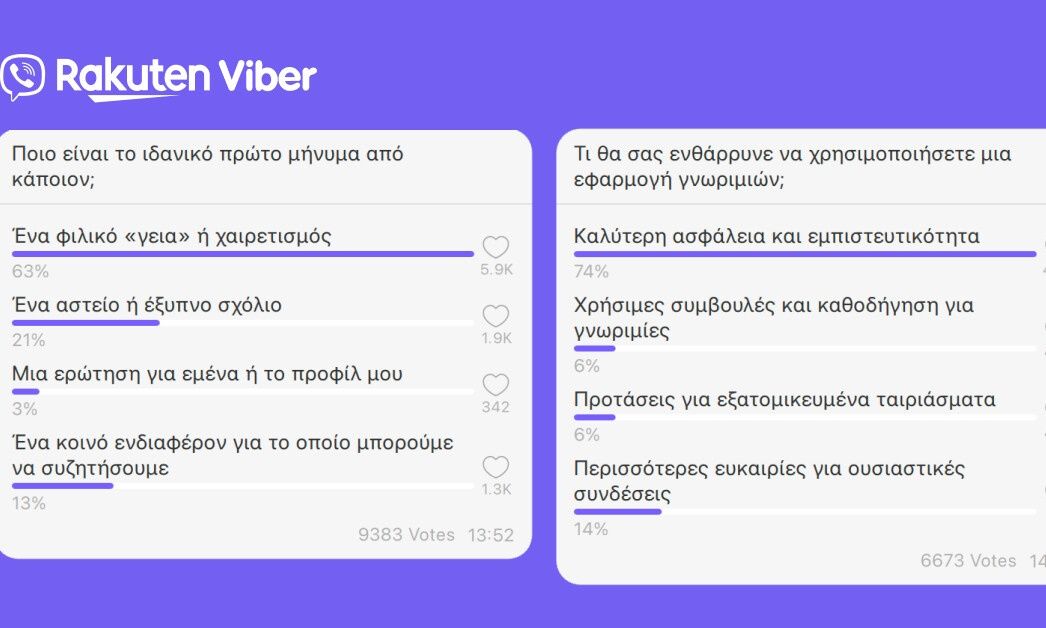 Rakuten Viber

Ποιο είναι το ιδανικό πρώτο μήνυμα από κάποιον;

Ένα φιλικό «γεια» ή χαιρετισμός
63%
5.9K

Ένα αστείο ή έξυπνο σχόλιο
21%
1.9K

Μια ερώτηση για εμένα ή το προφίλ μου
3%
342

Ένα κοινό ενδιαφέρον για το οποίο μπορούμε να συζητήσουμε
13%
1.3K

9383 Votes 13:52

Τι θα σας ενθάρρυνε να χρησιμοποιήσετε μια εφαρμογή γνωριμιών;

Καλύτερη ασφάλεια και εμπιστευτικότητα
74%

Χρήσιμες συμβουλές και καθοδήγηση για γνωριμίες
6%

Προτάσεις για εξατομικευμένα ταιριάσματα
6%

Περισσότερες ευκαιρίες για ουσιαστικές συνδέσεις
14%

6673 Votes 14